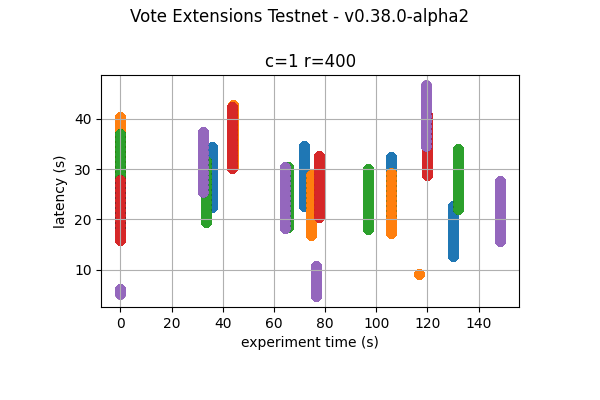 Vote Extensions Testnet - v0.38.0-alpha2

c=1 r=400

latency (s)

40
30
20
10

0
20
40
60
80
100
120
140

experiment time (s)